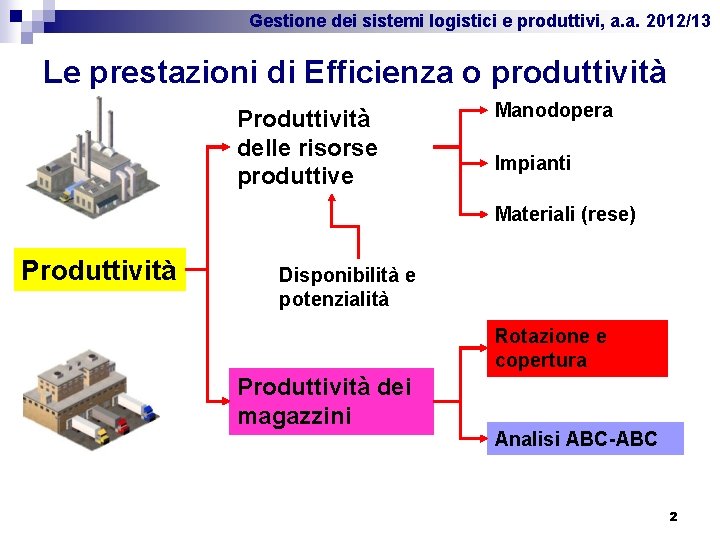 Gestione dei sistemi logistici e produttivi, a.a. 2012/13

Le prestazioni di Efficienza o produttività

Produttività

Produttività delle risorse produttive

Manodopera

Impianti

Materiali (rese)

Disponibilità e potenzialità

Produttività dei magazzini

Rotazione e copertura

Analisi ABC-ABC

2